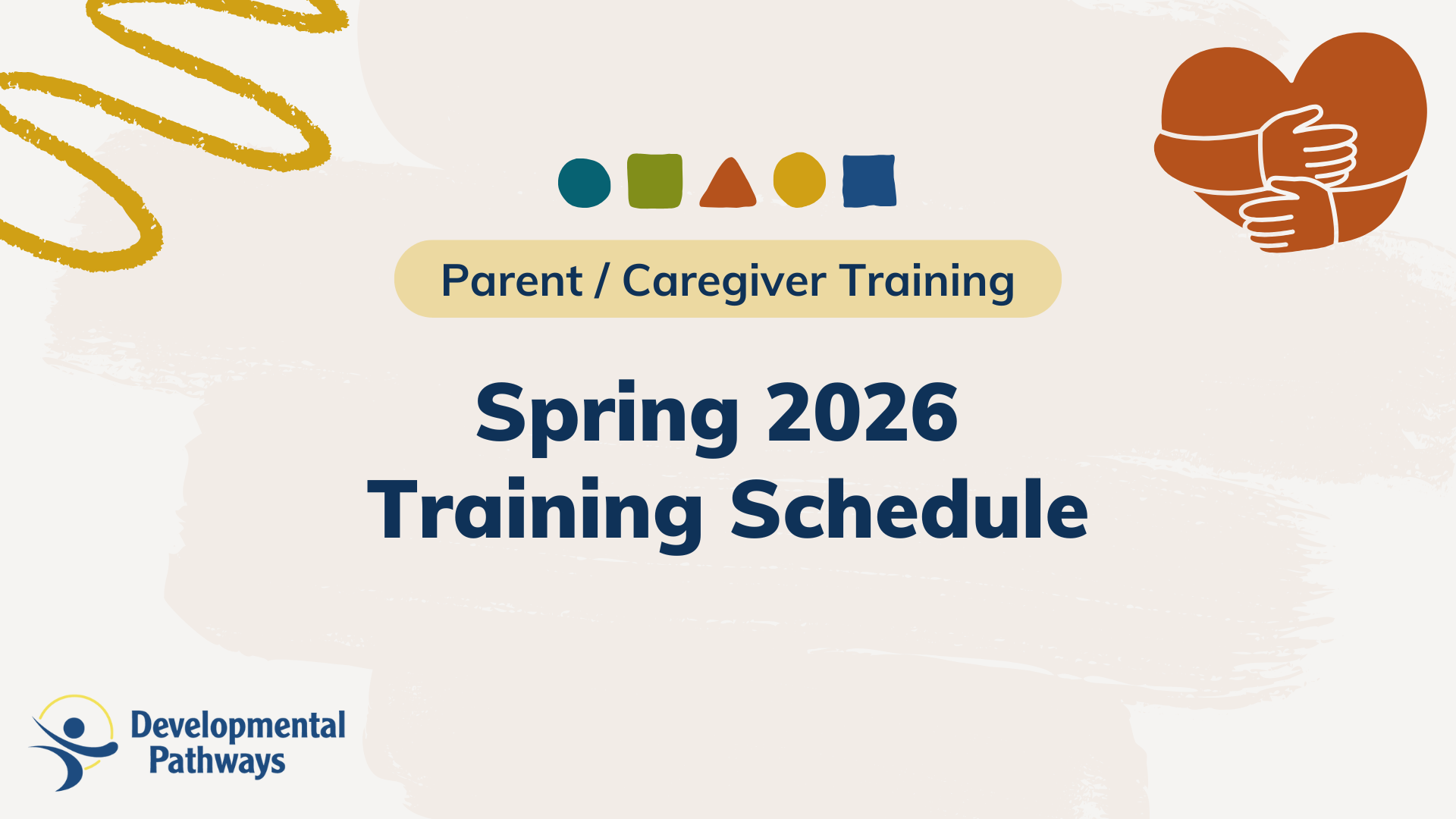 Parent / Caregiver Training

Spring 2026
Training Schedule

Developmental Pathways